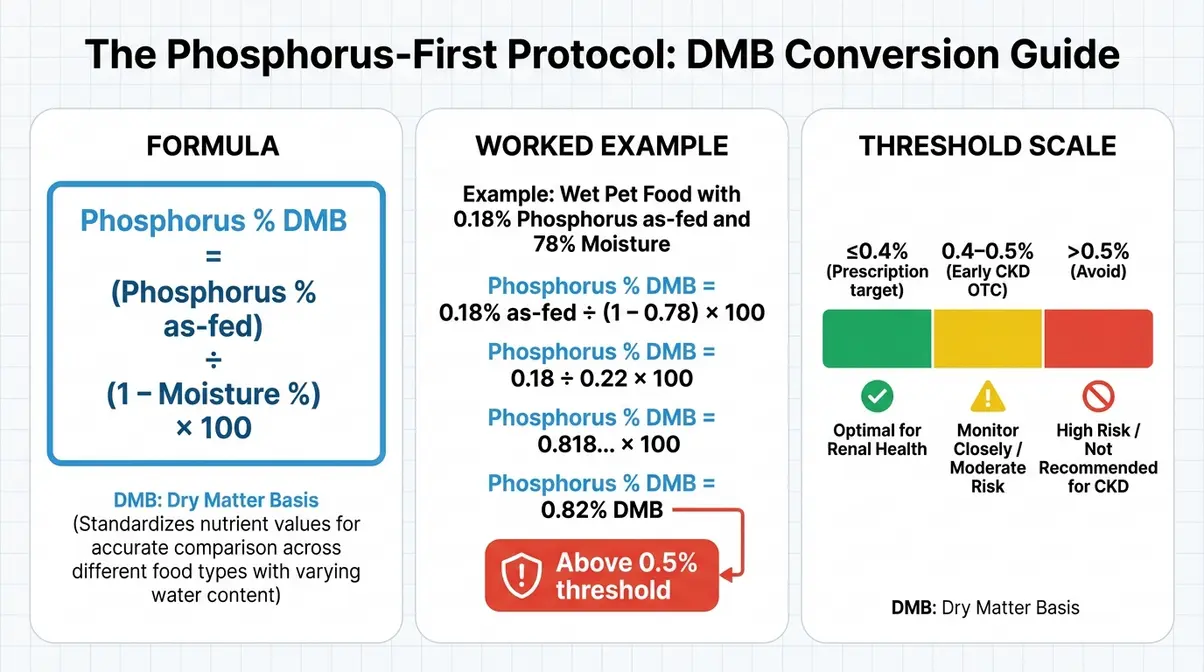 The Phosphorus-First Protocol: DMB Conversion Guide

FORMULA

Phosphorus % DMB = (Phosphorus % as-fed) ÷ (1 − Moisture %) × 100

DMB: Dry Matter Basis
(Standardizes nutrient values for accurate comparison across different food types with varying water content)

WORKED EXAMPLE

Example: Wet Pet Food with 0.18% Phosphorus as-fed and 78% Moisture

Phosphorus % DMB = 0.18% as-fed ÷ (1 − 0.78) × 100

Phosphorus % DMB = 0.18 ÷ 0.22 × 100

Phosphorus % DMB = 0.818... × 100

Phosphorus % DMB = 0.82% DMB

Above 0.5% threshold

THRESHOLD SCALE

≤0.4% (Prescription target)

0.4–0.5% (Early CKD OTC)

>0.5% (Avoid)

Optimal for Renal Health

Monitor Closely / Moderate Risk

High Risk / Not Recommended for CKD

DMB: Dry Matter Basis